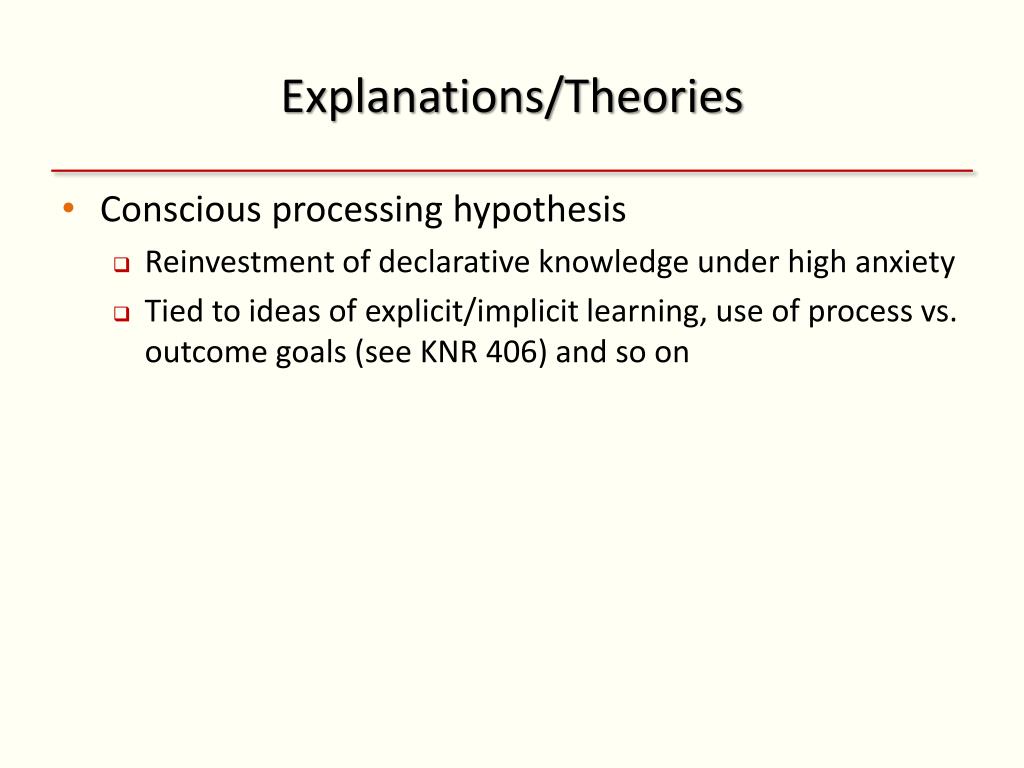 Explanations/Theories

• Conscious processing hypothesis
  ❑ Reinvestment of declarative knowledge under high anxiety
  ❑ Tied to ideas of explicit/implicit learning, use of process vs. outcome goals (see KNR 406) and so on